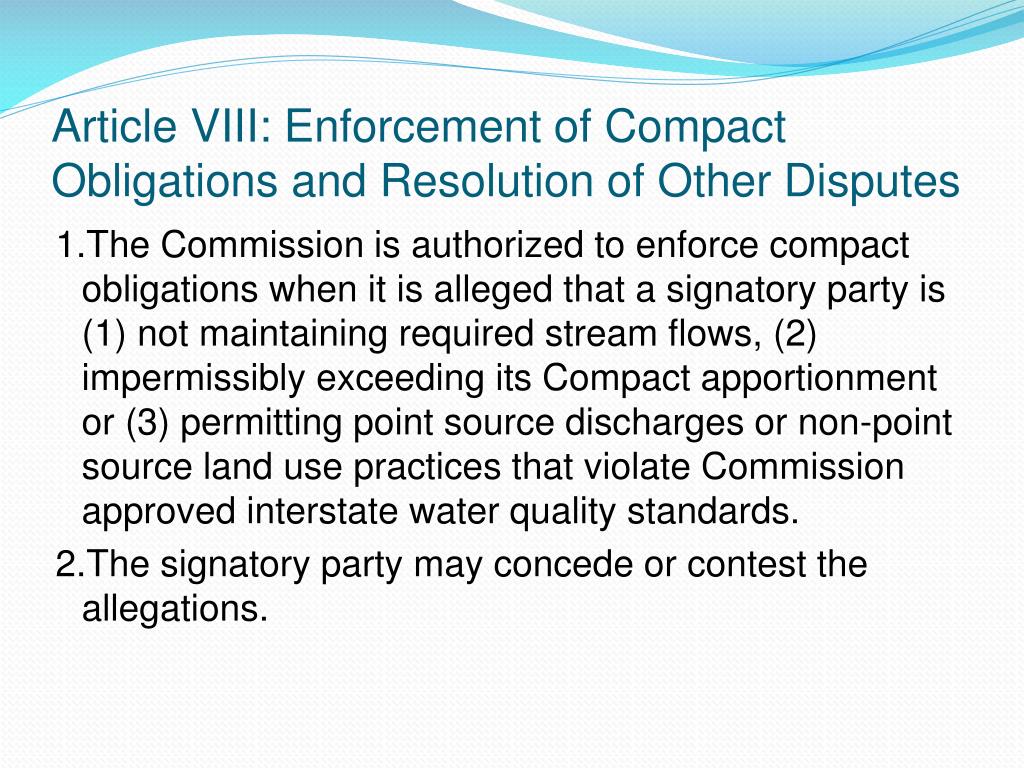 Article VIII: Enforcement of Compact Obligations and Resolution of Other Disputes

1.The Commission is authorized to enforce compact obligations when it is alleged that a signatory party is (1) not maintaining required stream flows, (2) impermissibly exceeding its Compact apportionment or (3) permitting point source discharges or non-point source land use practices that violate Commission approved interstate water quality standards.

2.The signatory party may concede or contest the allegations.